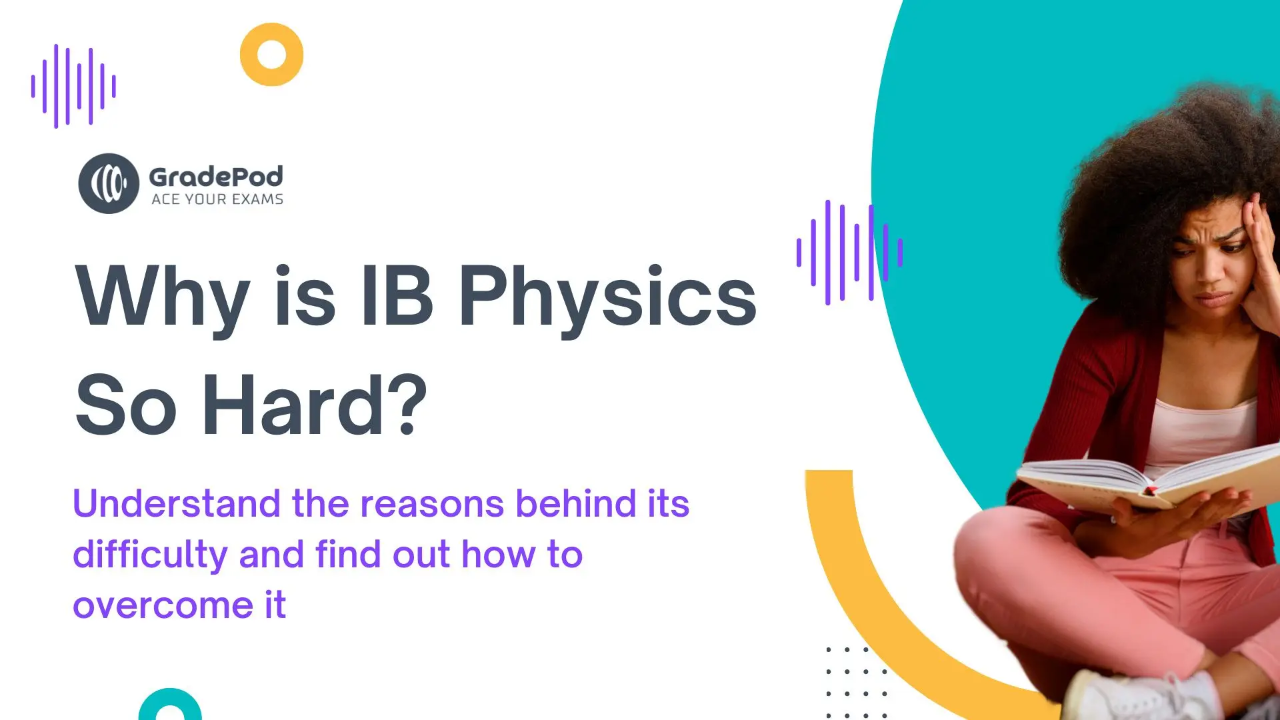 GradePod
ACE YOUR EXAMS

Why is IB Physics So Hard?

Understand the reasons behind its difficulty and find out how to overcome it